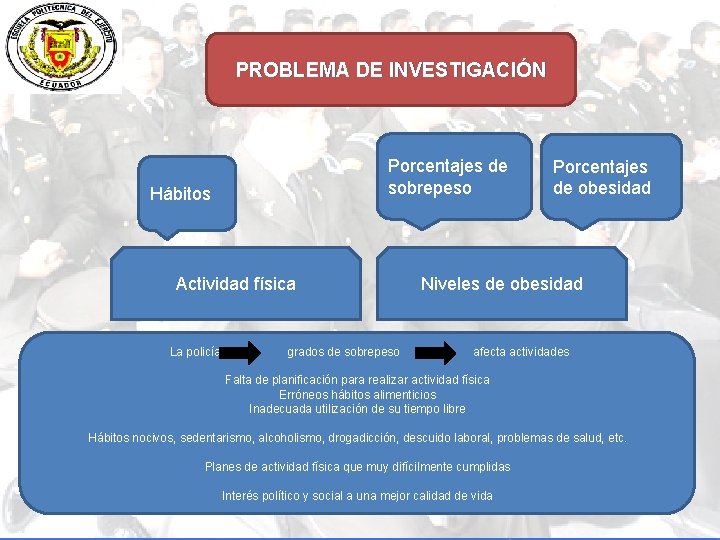 ESCUELA POLITECNICA DEL EJERCITO
ECUADOR

PROBLEMA DE INVESTIGACIÓN

Hábitos

Porcentajes de sobrepeso

Porcentajes de obesidad

Actividad física

Niveles de obesidad

La policía grados de sobrepeso afecta actividades

Falta de planificación para realizar actividad física
Erróneos hábitos alimenticios
Inadecuada utilización de su tiempo libre

Hábitos nocivos, sedentarismo, alcoholismo, drogadicción, descuido laboral, problemas de salud, etc.

Planes de actividad física que muy difícilmente cumplidas

Interés político y social a una mejor calidad de vida